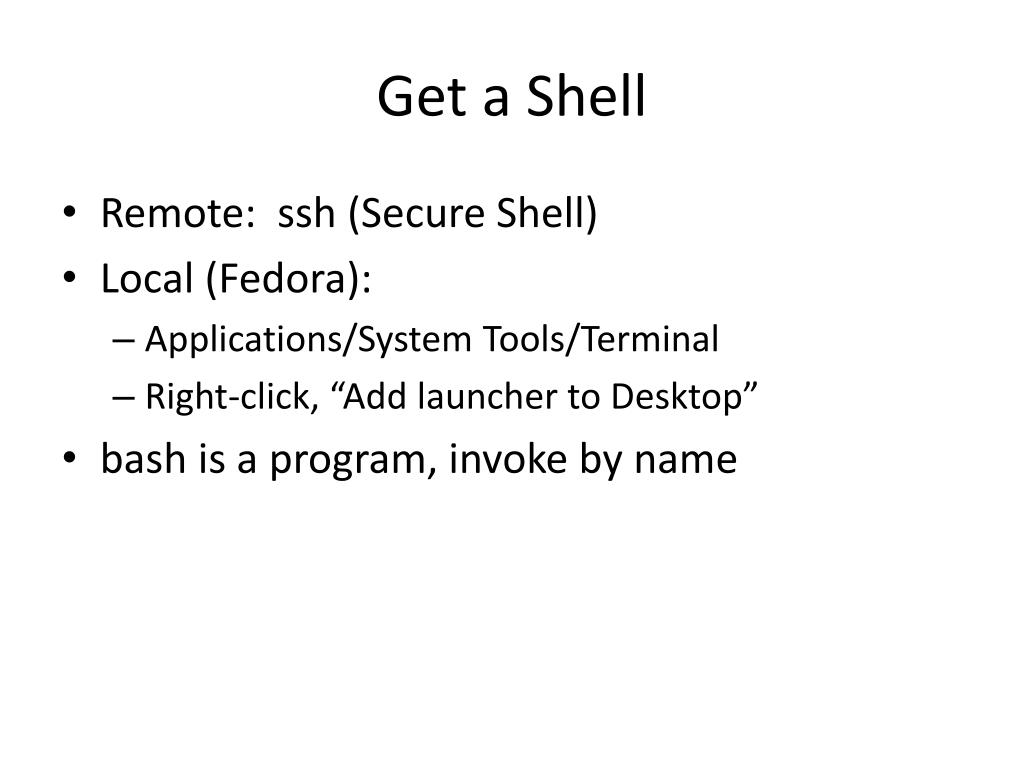 Get a Shell

• Remote: ssh (Secure Shell)
• Local (Fedora):
– Applications/System Tools/Terminal
– Right-click, “Add launcher to Desktop”
• bash is a program, invoke by name